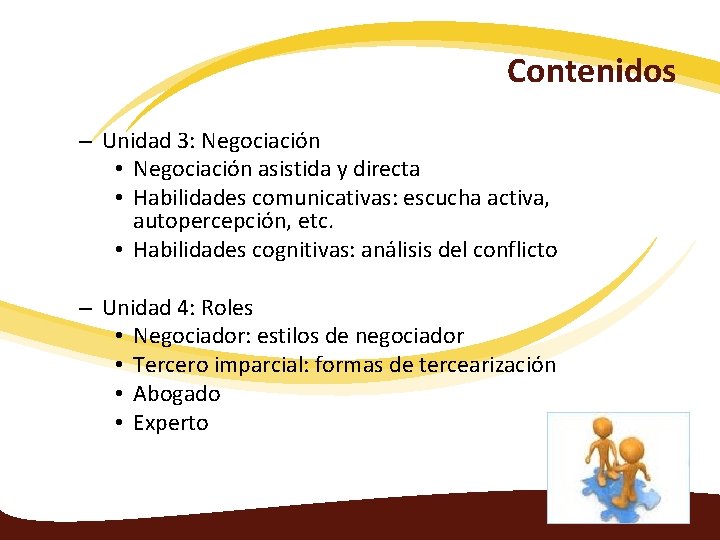 Contenidos

– Unidad 3: Negociación
• Negociación asistida y directa
• Habilidades comunicativas: escucha activa, autopercepción, etc.
• Habilidades cognitivas: análisis del conflicto

– Unidad 4: Roles
• Negociador: estilos de negociador
• Tercero imparcial: formas de tercearización
• Abogado
• Experto